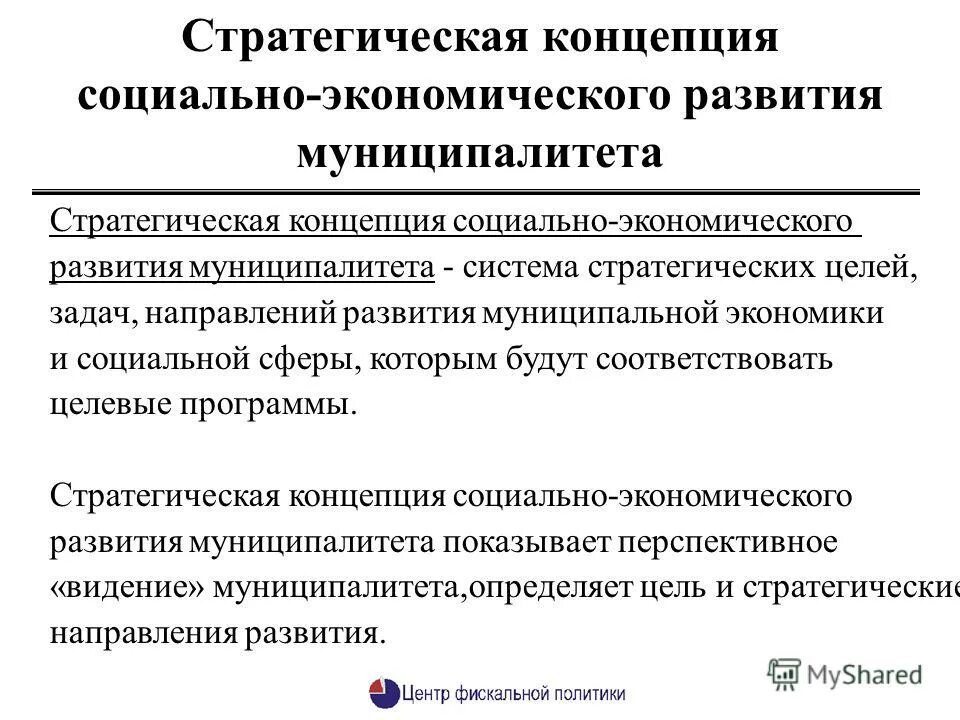 Стратегическая концепция социально-экономического развития муниципалитета

Стратегическая концепция социально-экономического развития муниципалитета - система стратегических целей, задач, направлений развития муниципальной экономики и социальной сферы, которым будут соответствовать целевые программы.

Стратегическая концепция социально-экономического развития муниципалитета показывает перспективное «видение» муниципалитета,определяет цель и стратегические направления развития.

Центр фискальной политики

MyShared